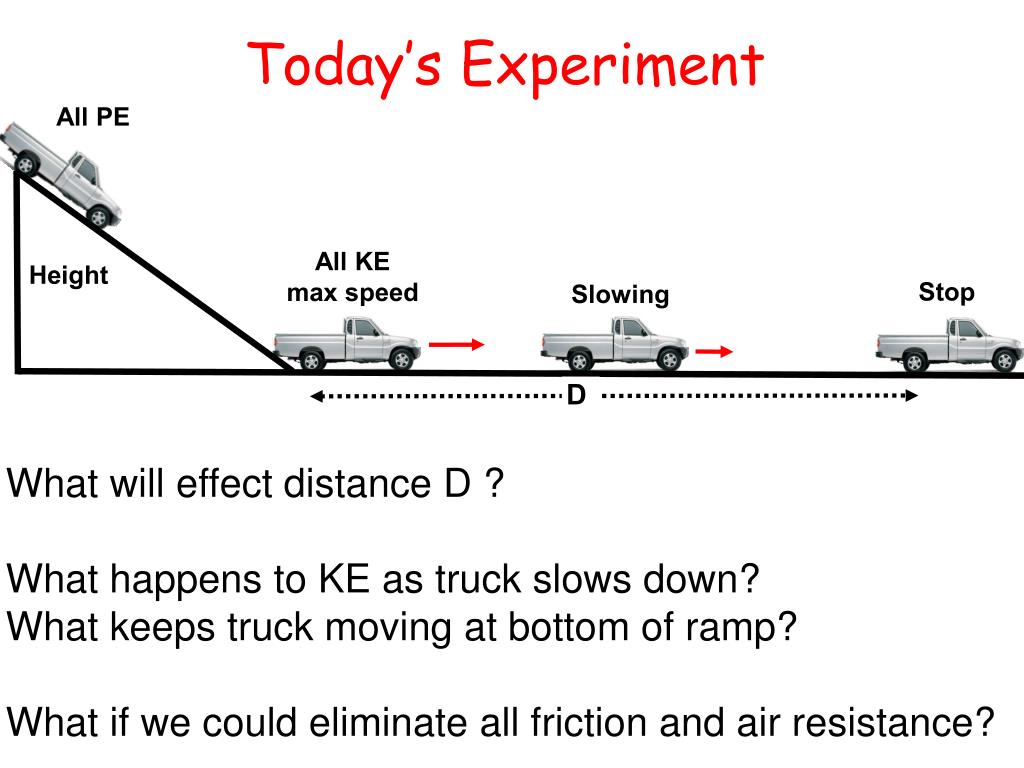 Today's Experiment

All PE

Height

All KE
max speed

Slowing

Stop

D

What will effect distance D ?

What happens to KE as truck slows down?
What keeps truck moving at bottom of ramp?

What if we could eliminate all friction and air resistance?